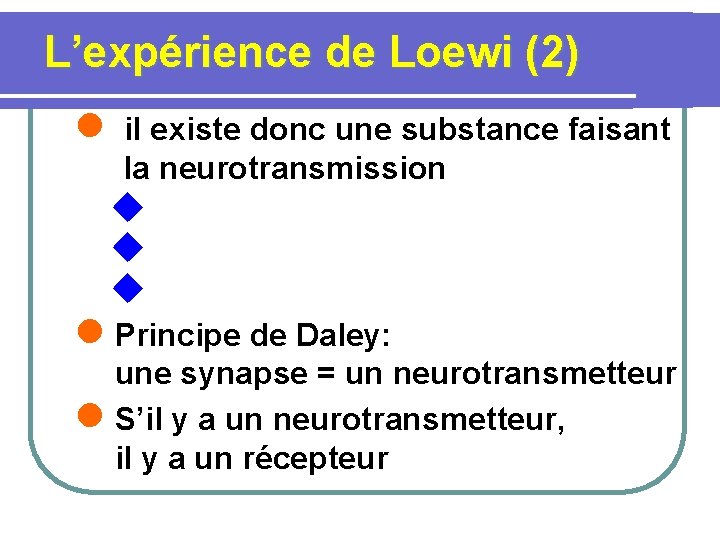 L’expérience de Loewi (2)

il existe donc une substance faisant la neurotransmission

Principe de Daley: une synapse = un neurotransmetteur

S’il y a un neurotransmetteur, il y a un récepteur